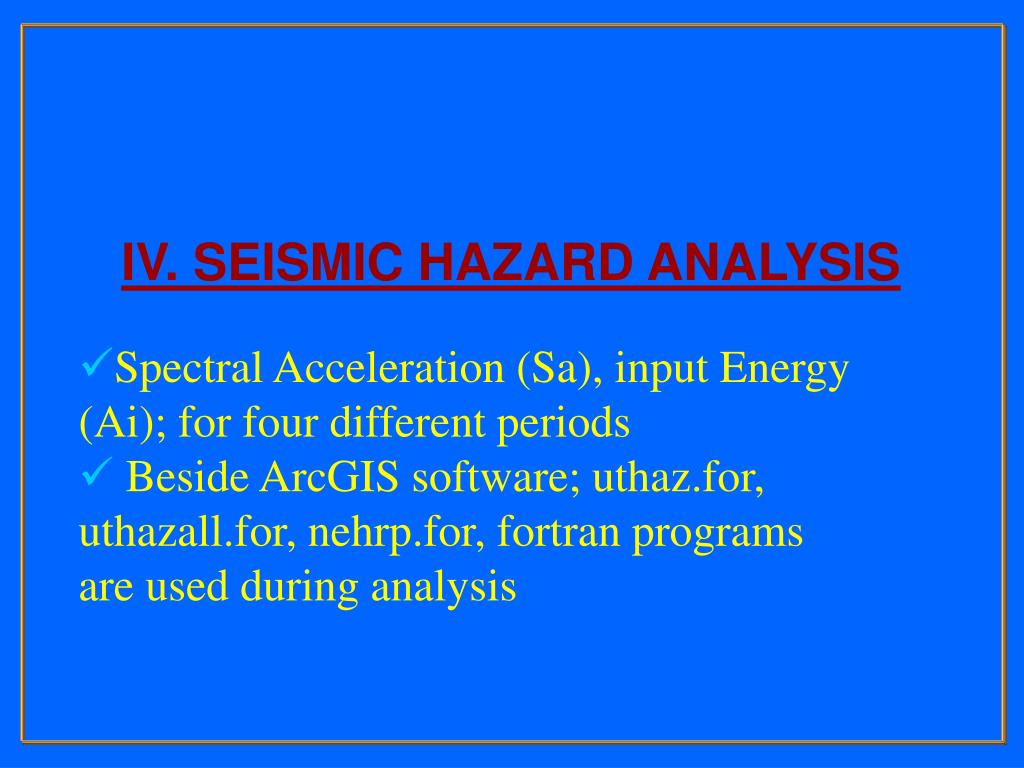 IV. SEISMIC HAZARD ANALYSIS

✓Spectral Acceleration (Sa), input Energy (Ai); for four different periods
✓ Beside ArcGIS software; uthaz.for, uthazall.for, nehrp.for, fortran programs are used during analysis